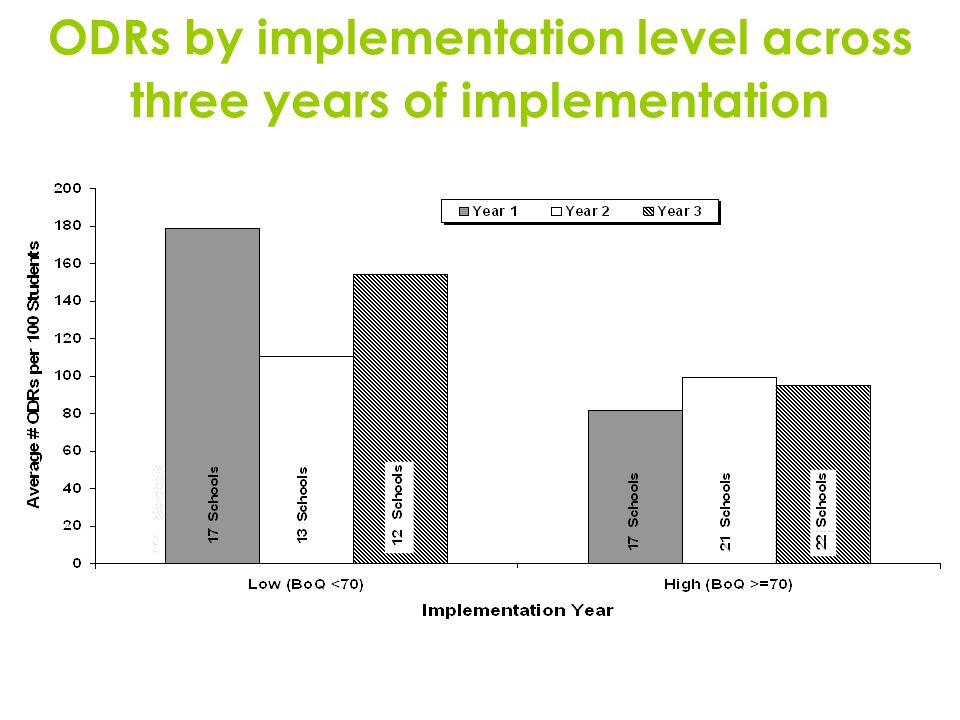 ODRs by implementation level across three years of implementation

Year 1
Year 2
Year 3

Average # ODRs per 100 Students

200
180
160
140
120
100
80
60
40
20
0

17 Schools
13 Schools
12 Schools
17 Schools
21 Schools
22 Schools

Low (BoQ <70)
High (BoQ >=70)

Implementation Year